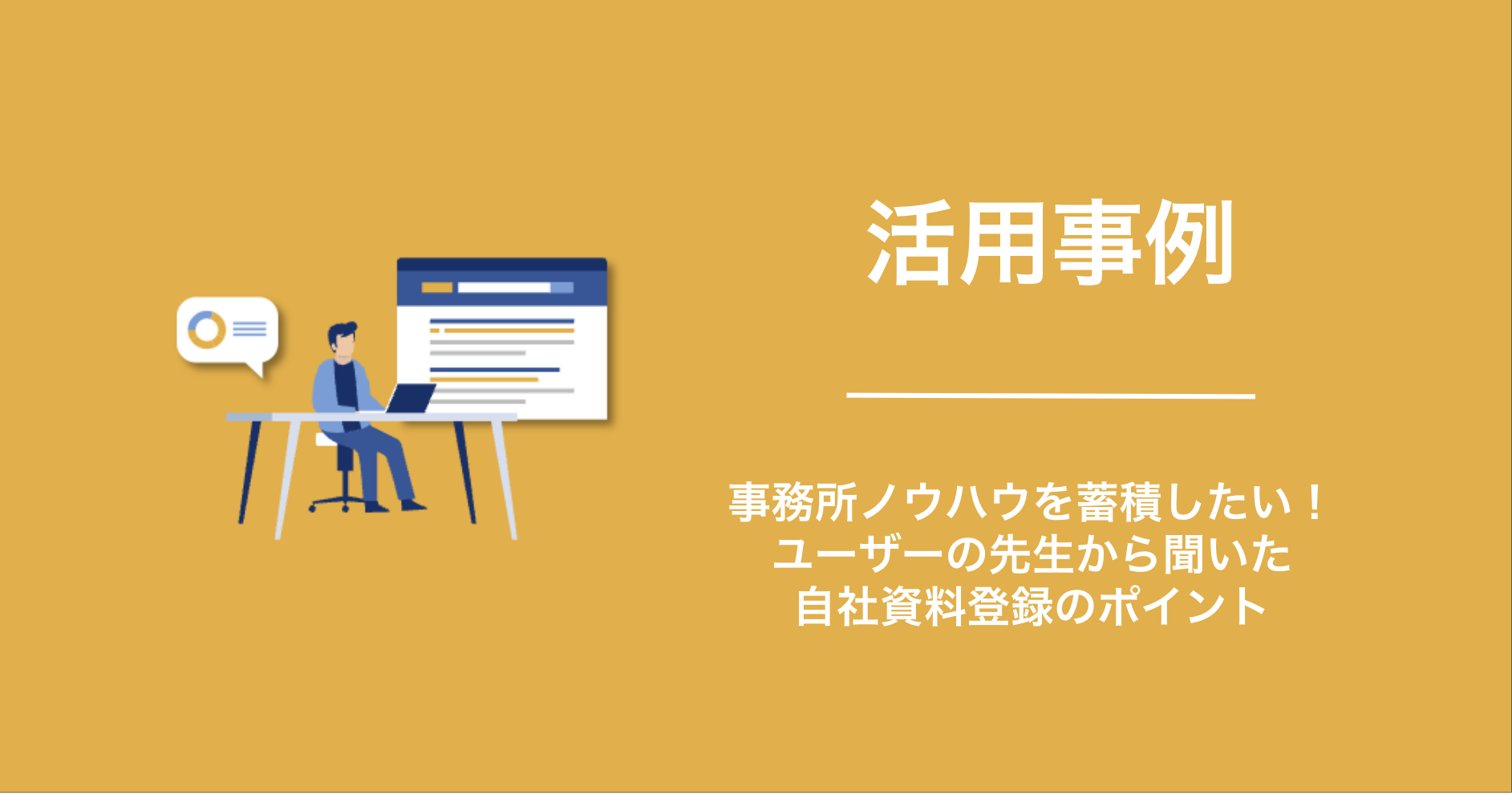 活用事例

事務所ノウハウを蓄積したい！
ユーザーの先生から聞いた
自社資料登録のポイント